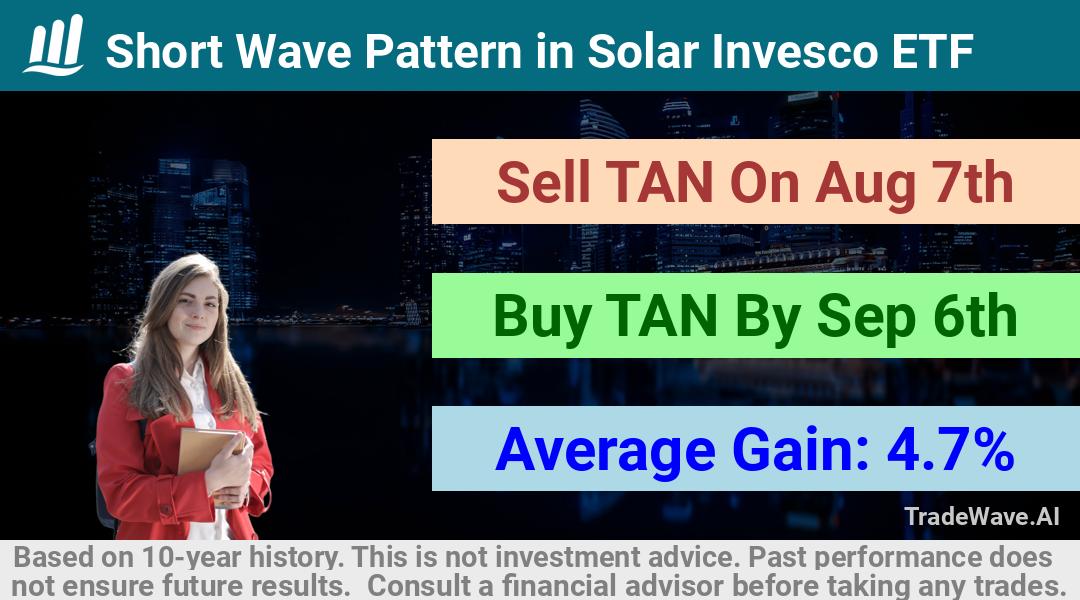 Short Wave Pattern in Solar Invesco ETF

Sell TAN On Aug 7th

Buy TAN By Sep 6th

Average Gain: 4.7%

TradeWave.AI

Based on 10-year history. This is not investment advice. Past performance does not ensure future results. Consult a financial advisor before taking any trades.